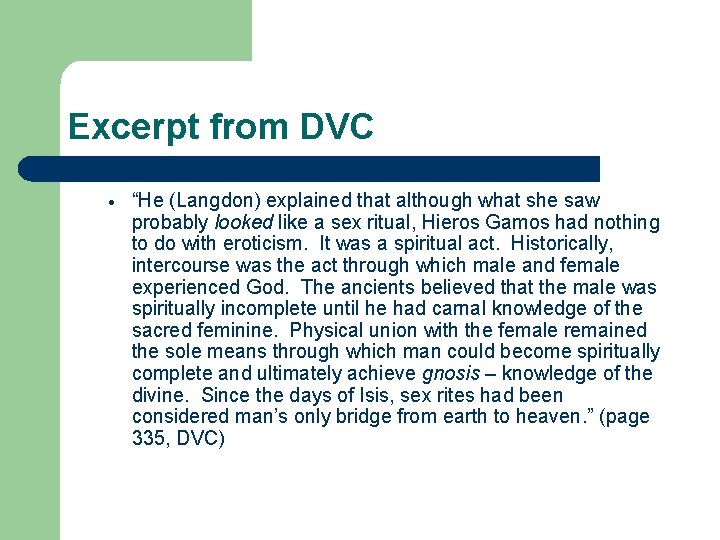 Excerpt from DVC

• "He (Langdon) explained that although what she saw probably looked like a sex ritual, Hieros Gamos had nothing to do with eroticism. It was a spiritual act. Historically, intercourse was the act through which male and female experienced God. The ancients believed that the male was spiritually incomplete until he had carnal knowledge of the sacred feminine. Physical union with the female remained the sole means through which man could become spiritually complete and ultimately achieve gnosis – knowledge of the divine. Since the days of Isis, sex rites had been considered man's only bridge from earth to heaven." (page 335, DVC)